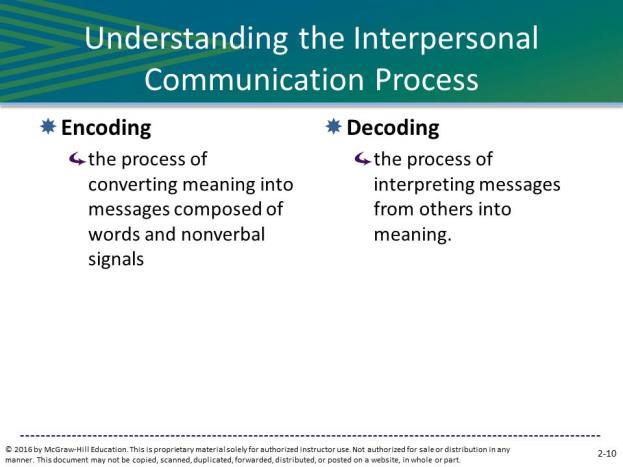 Understanding the Interpersonal Communication Process

Encoding

the process of converting meaning into messages composed of words and nonverbal signals

Decoding

the process of interpreting messages from others into meaning.

© 2016 by McGraw-Hill Education. This is proprietary material solely for authorized instructor use. Not authorized for sale or distribution in any manner. This document may not be copied, scanned, duplicated, forwarded, distributed, or posted on a website, in whole or part.

2-10